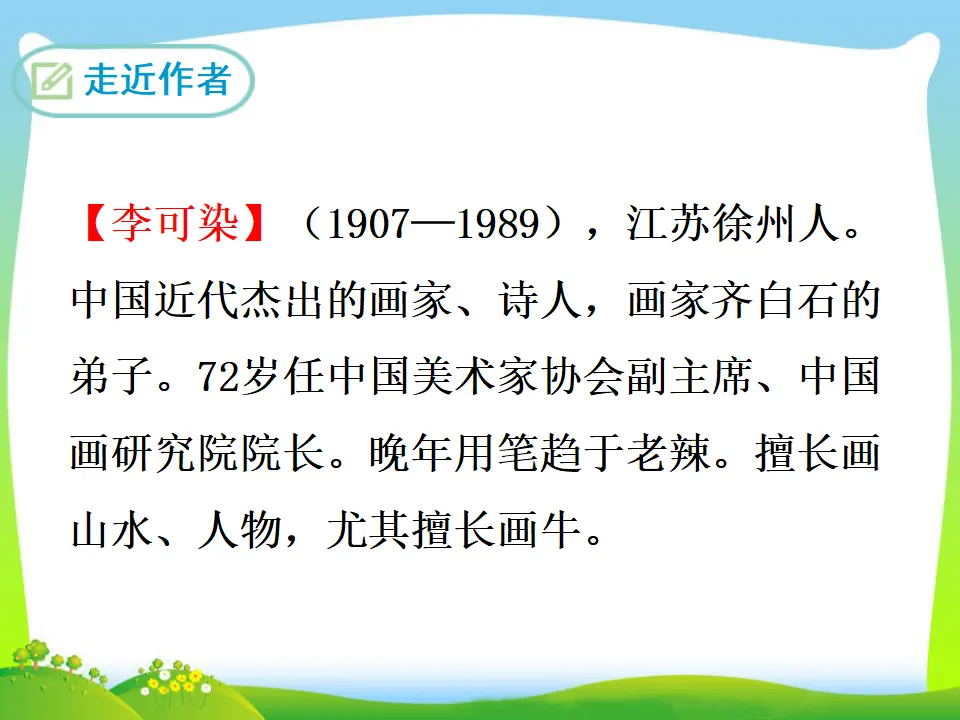 走近作者

【李可染】（1907—1989），江苏徐州人。中国近代杰出的画家、诗人，画家齐白石的弟子。72岁任中国美术家协会副主席、中国画研究院院长。晚年用笔趋于老辣。擅长画山水、人物，尤其擅长画牛。